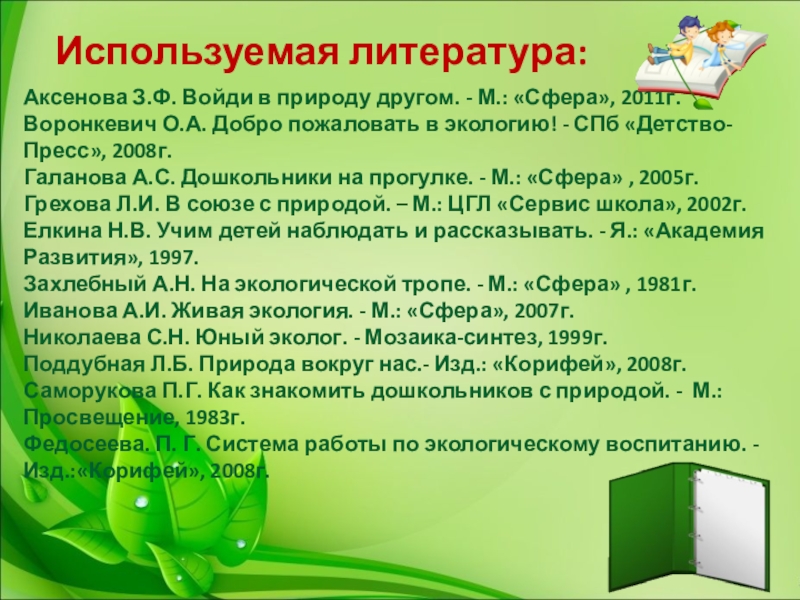 Используемая литература:

Аксенова З.Ф. Войди в природу другом. - М.: «Сфера», 2011г.
Воронкевич О.А. Добро пожаловать в экологию! - СПб «Детство-Пресс», 2008г.
Галанова А.С. Дошкольники на прогулке. - М.: «Сфера» , 2005г.
Грехова Л.И. В союзе с природой. – М.: ЦГЛ «Сервис школа», 2002г.
Елкина Н.В. Учим детей наблюдать и рассказывать. - Я.: «Академия Развития», 1997.
Захлебный А.Н. На экологической тропе. - М.: «Сфера» , 1981г.
Иванова А.И. Живая экология. - М.: «Сфера», 2007г.
Николаева С.Н. Юный эколог. - Мозаика-синтез, 1999г.
Поддубная Л.Б. Природа вокруг нас.- Изд.: «Корифей», 2008г.
Саморукова П.Г. Как знакомить дошкольников с природой. - М.: Просвещение, 1983г.
Федосеева. П. Г. Система работы по экологическому воспитанию. - Изд.:«Корифей», 2008г.